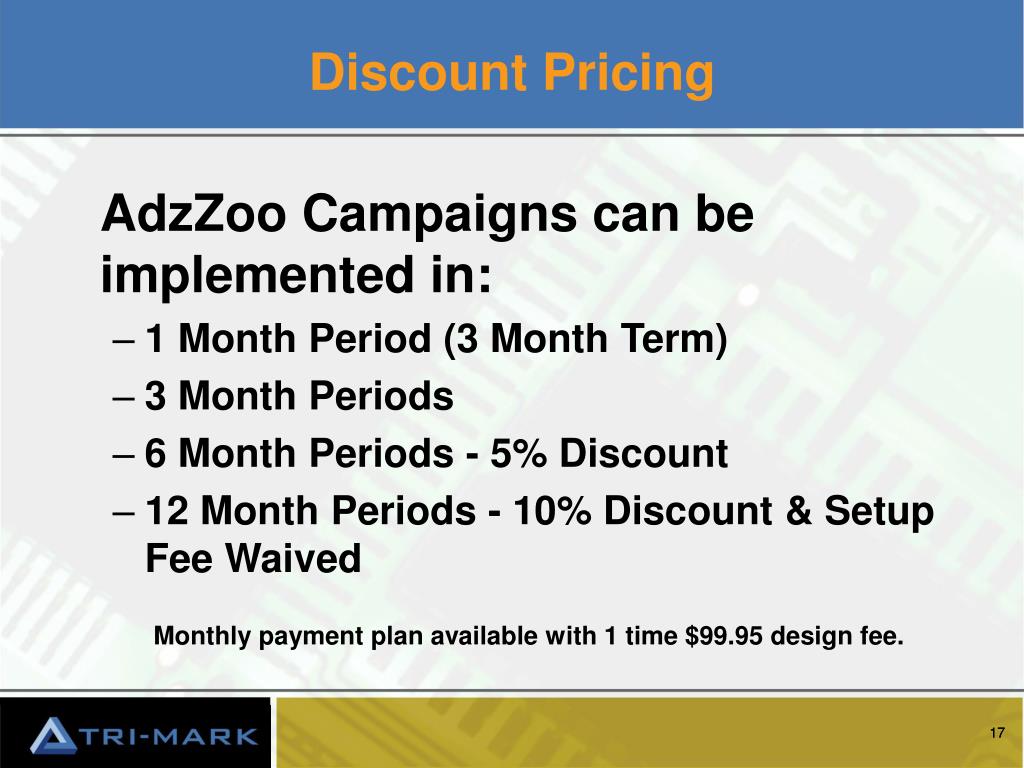 Discount Pricing

AdzZoo Campaigns can be implemented in:
– 1 Month Period (3 Month Term)
– 3 Month Periods
– 6 Month Periods - 5% Discount
– 12 Month Periods - 10% Discount & Setup Fee Waived

Monthly payment plan available with 1 time \$99.95 design fee.

TRI-MARK

17